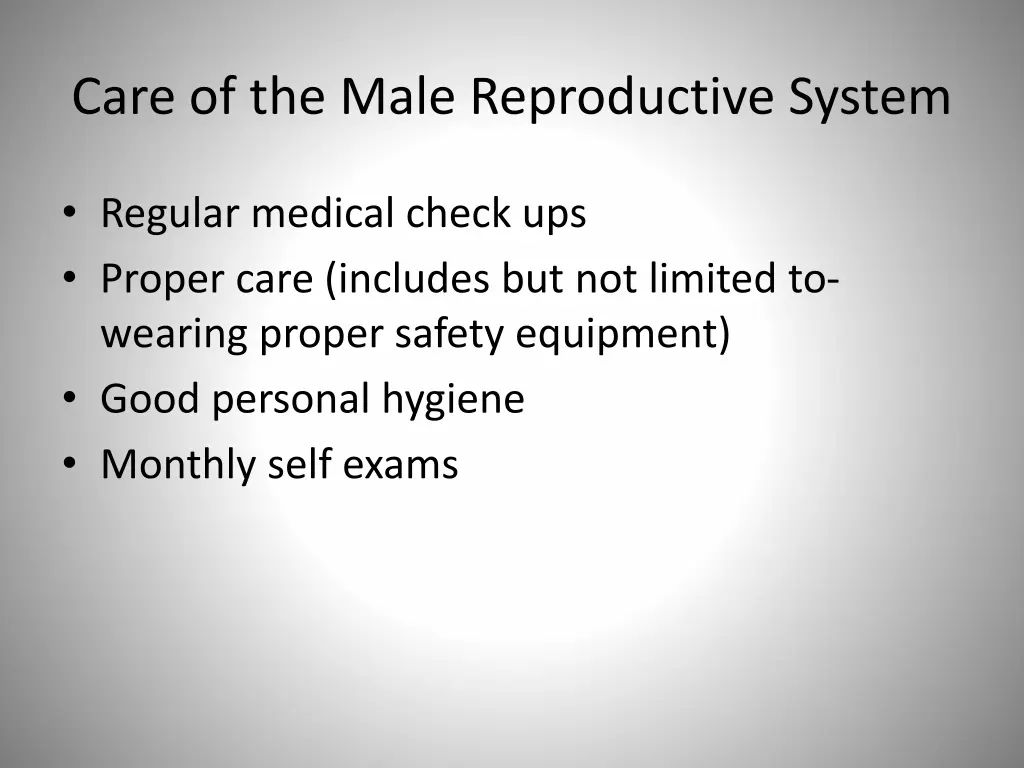 Care of the Male Reproductive System

• Regular medical check ups
• Proper care (includes but not limited to- wearing proper safety equipment)
• Good personal hygiene
• Monthly self exams